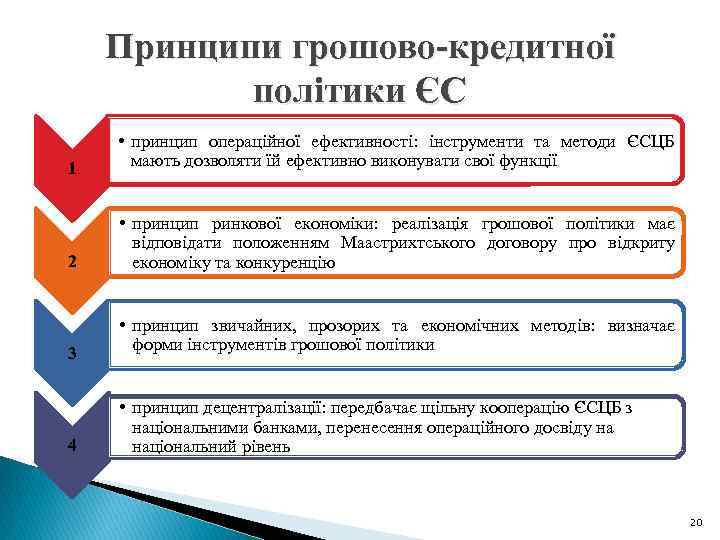 Принципи грошово-кредитної політики ЄС

1

• принцип операційної ефективності: інструменти та методи ЄСЦБ мають дозволяти їй ефективно виконувати свої функції

2

• принцип ринкової економіки: реалізація грошової політики має відповідати положенням Маастрихтського договору про відкриту економіку та конкуренцію

3

• принцип звичайних, прозорих та економічних методів: визначає форми інструментів грошової політики

4

• принцип децентралізації: передбачає щільну кооперацію ЄСЦБ з національними банками, перенесення операційного досвіду на національний рівень

20